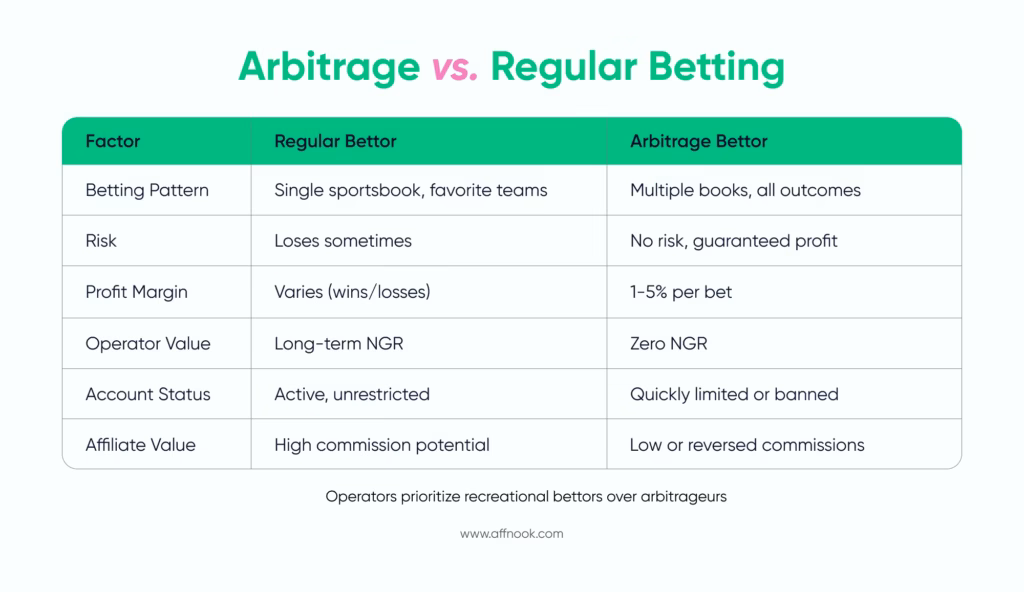 Arbitrage vs. Regular Betting

| Factor | Regular Bettor | Arbitrage Bettor |
|---|---|---|
| Betting Pattern | Single sportsbook, favorite teams | Multiple books, all outcomes |
| Risk | Loses sometimes | No risk, guaranteed profit |
| Profit Margin | Varies (wins/losses) | 1-5% per bet |
| Operator Value | Long-term NGR | Zero NGR |
| Account Status | Active, unrestricted | Quickly limited or banned |
| Affiliate Value | High commission potential | Low or reversed commissions |

Operators prioritize recreational bettors over arbitrageurs

www.affnook.com